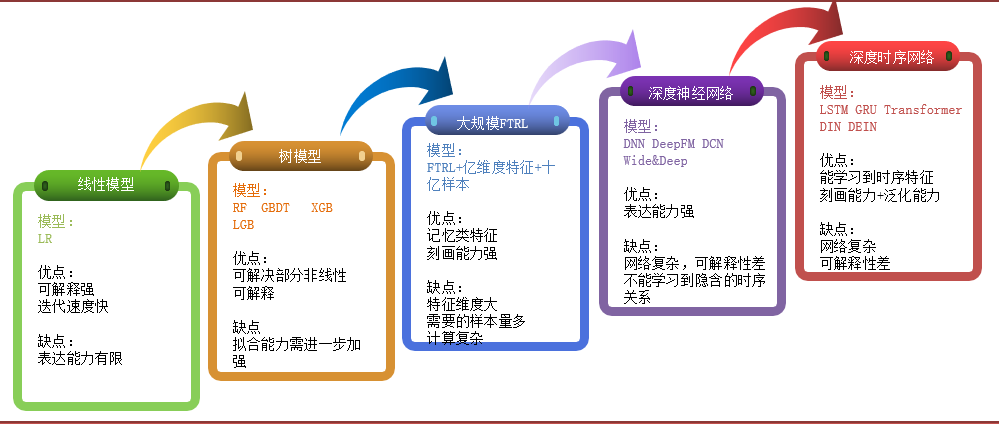 线性模型

模型：
LR

优点：
可解释强
迭代速度快

缺点：
表达能力有限

树模型

模型：
RF GBDT XGB
LGB

优点：
可解决部分非线性
可解释

缺点
拟合能力需进一步加强

大规模FTRL

模型：
FTRL+亿维度特征+十亿样本

优点：
记忆类特征
刻画能力强

缺点：
特征维度大
需要的样本量多
计算复杂

深度神经网络

模型：
DNN DeepFM DCN
Wide&Deep

优点：
表达能力强

缺点：
网络复杂，可解释性差
不能学习到隐含的时序关系

深度时序网络

模型：
LSTM GRU Transformer
DIN DEIN

优点：
能学习到时序特征
刻画能力+泛化能力

缺点：
网络复杂
可解释性差